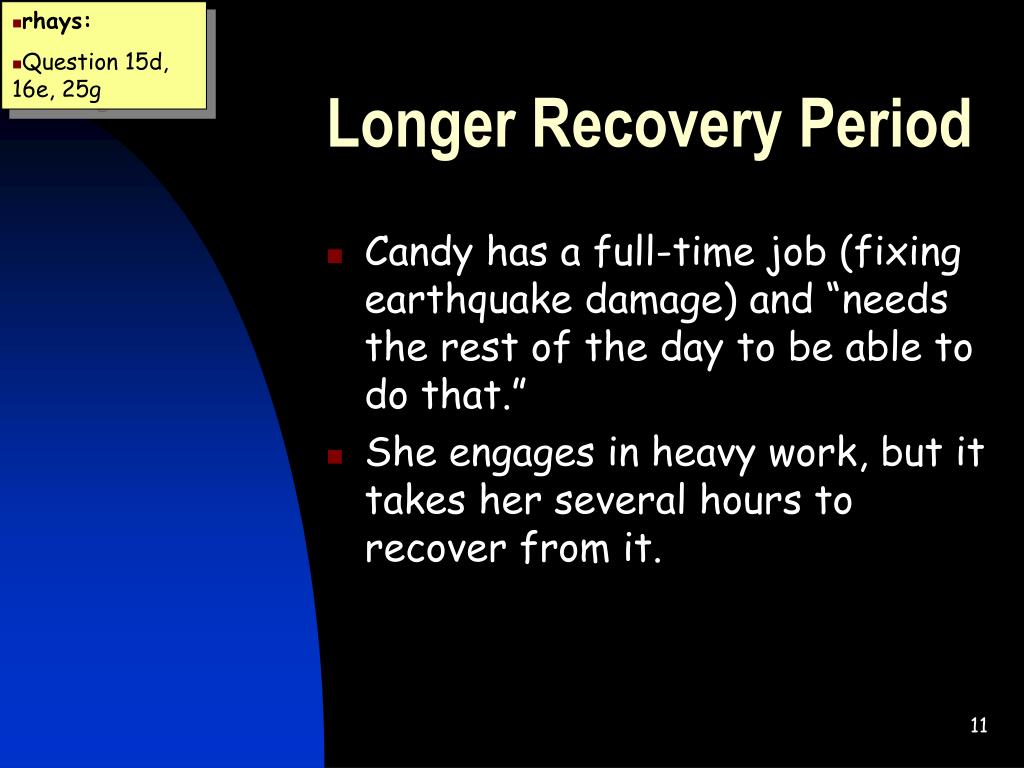 rhays:

Question 15d, 16e, 25g

Longer Recovery Period

Candy has a full-time job (fixing earthquake damage) and “needs the rest of the day to be able to do that.”

She engages in heavy work, but it takes her several hours to recover from it.

11